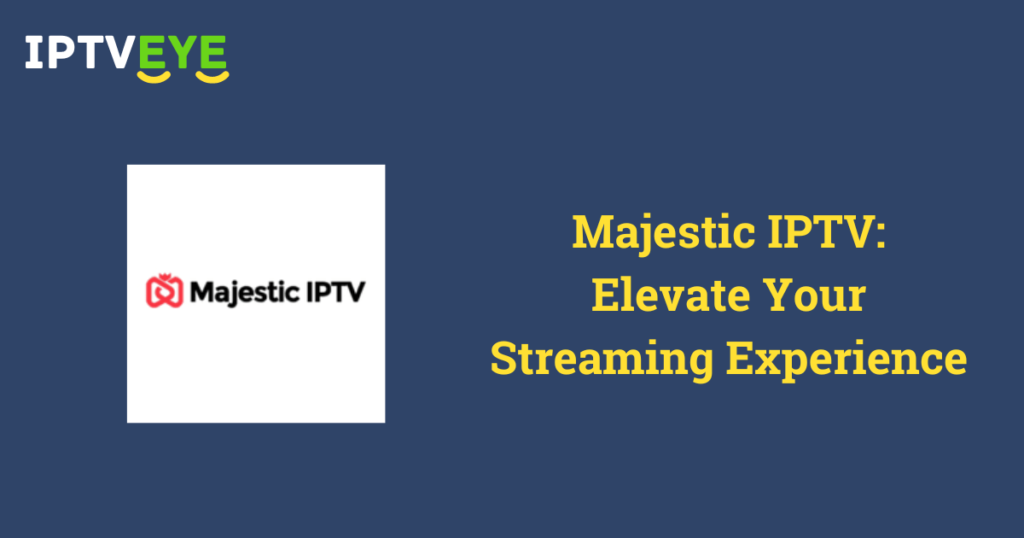 IPTVEYE

Majestic IPTV

Majestic IPTV:
Elevate Your
Streaming Experience